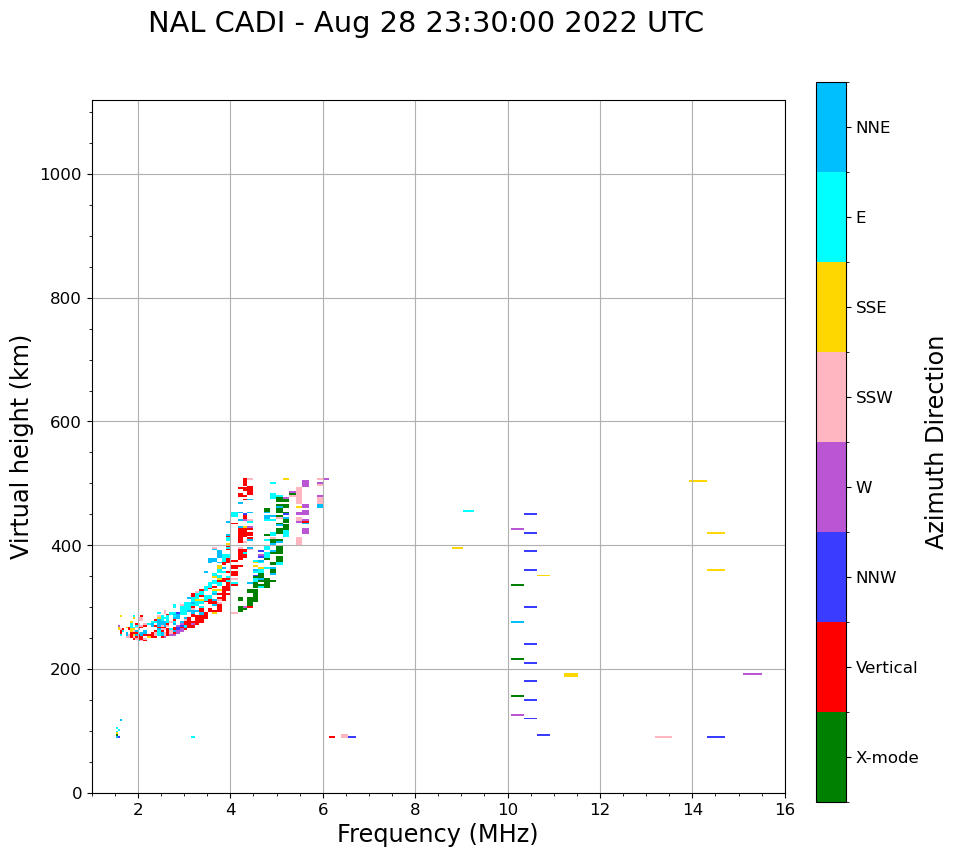 NAL CADI - Aug 28 23:30:00 2022 UTC

Virtual height (km)

1000
800
600
400
200
0

2
4
6
8
10
12
14
16

Frequency (MHz)

NNE
E
SSE
SSW
W
NNW
Vertical
X-mode

Azimuth Direction